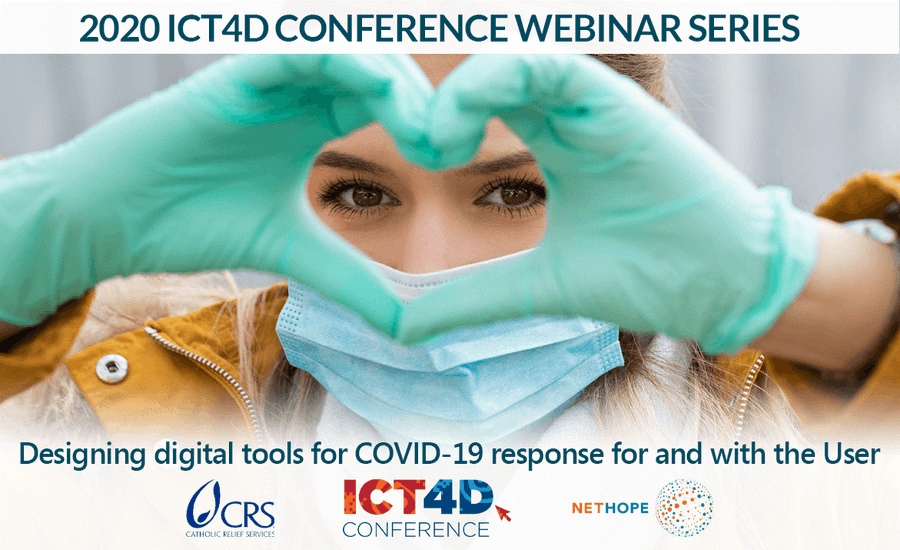 2020 ICT4D CONFERENCE WEBINAR SERIES

Designing digital tools for COVID-19 response for and with the User

CRS
CATHOLIC RELIEF SERVICES

ICT4D
CONFERENCE

NETHOPE